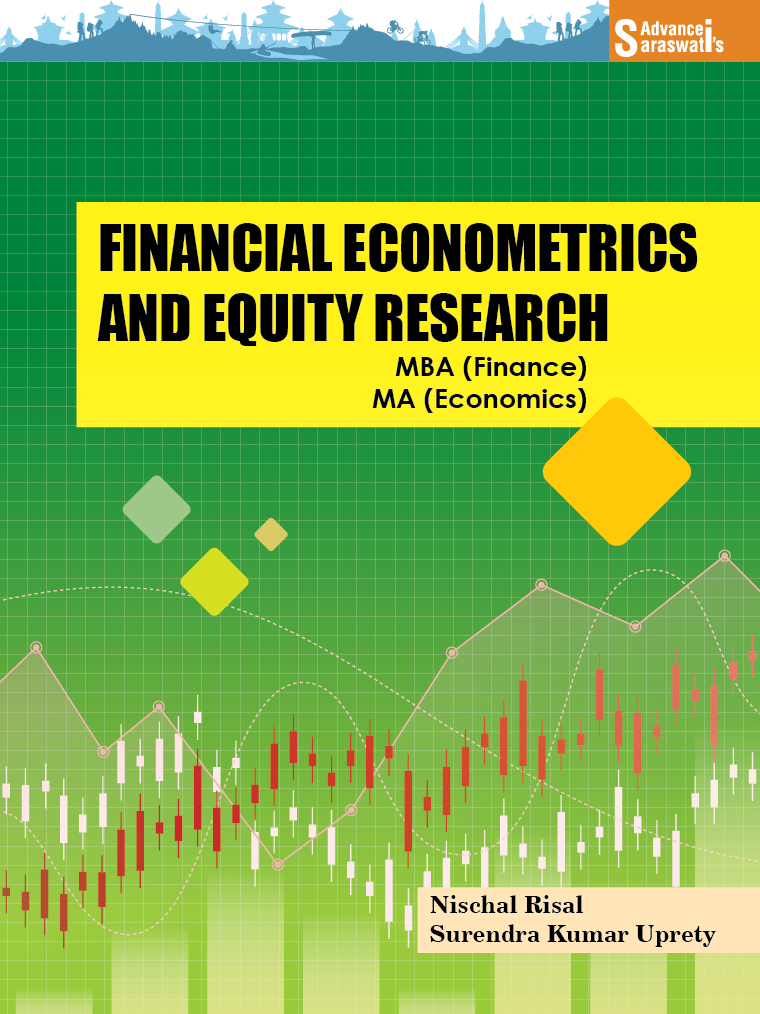 Advance Saraswati's

FINANCIAL ECONOMETRICS AND EQUITY RESEARCH

MBA (Finance)
MA (Economics)

Nischal Risal
Surendra Kumar Uprety